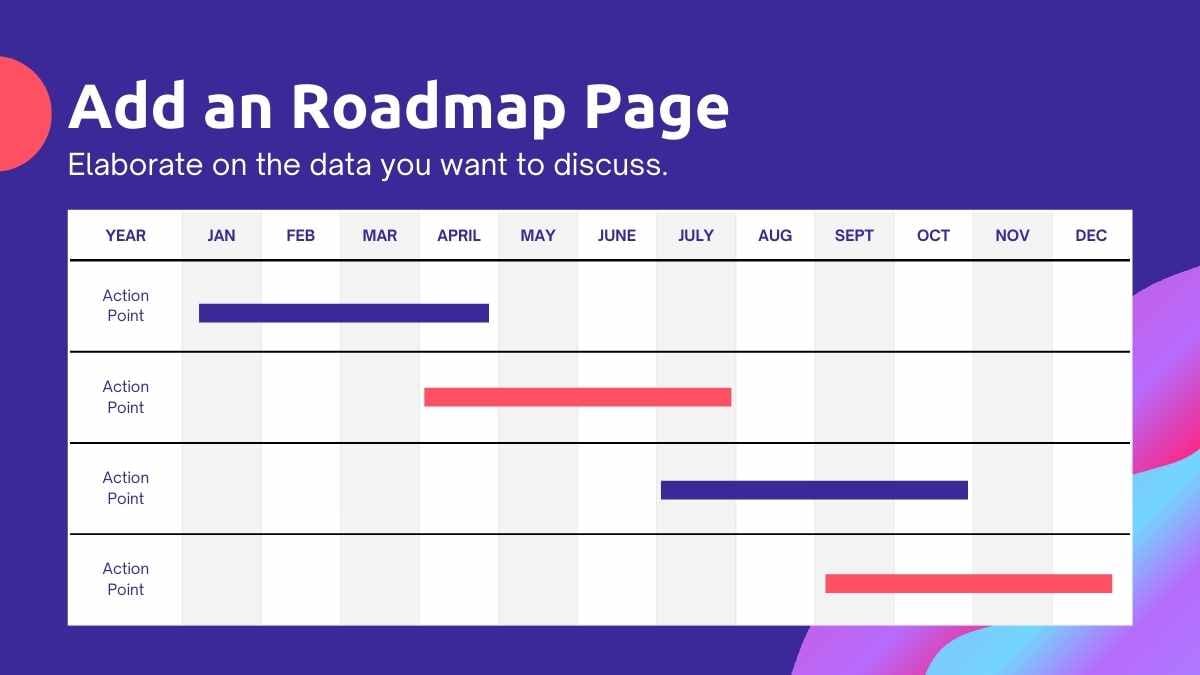 Add an Roadmap Page

Elaborate on the data you want to discuss.

| YEAR | JAN | FEB | MAR | APRIL | MAY | JUNE | JULY | AUG | SEPT | OCT | NOV | DEC |
|---|---|---|---|---|---|---|---|---|---|---|---|---|
| Action Point | | | | | | | | | | | | |
| Action Point | | | | | | | | | | | | |
| Action Point | | | | | | | | | | | | |
| Action Point | | | | | | | | | | | | |